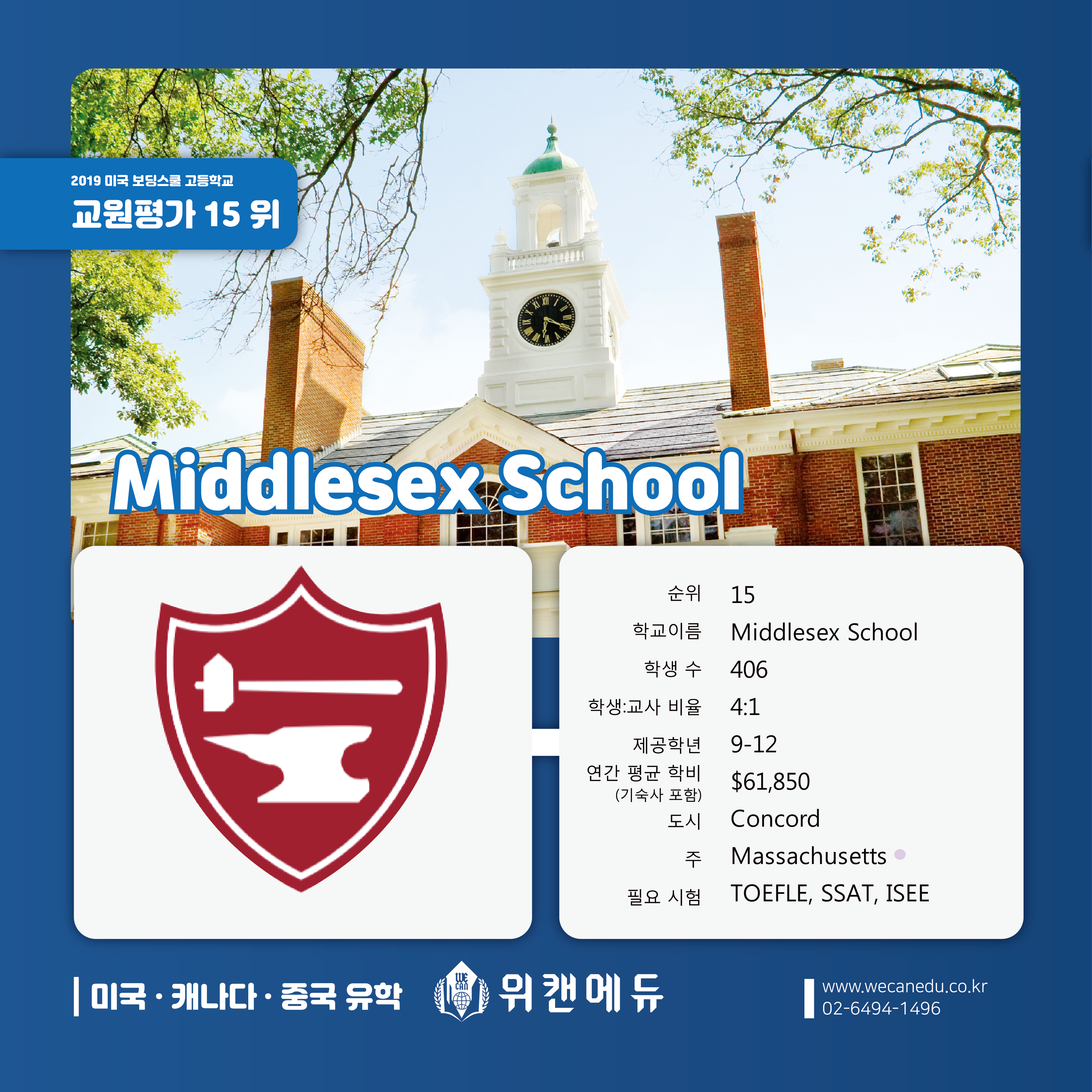 2019 미국 보딩스쿨 고등학교
교원평가 15 위

Middlesex School

| 순위 | 15 |
|---|---|
| 학교이름 | Middlesex School |
| 학생 수 | 406 |
| 학생:교사 비율 | 4:1 |
| 제공학년 | 9-12 |
| 연간 평균 학비 (기숙사 포함) | $61,850 |
| 도시 | Concord |
| 주 | Massachusetts |
| 필요 시험 | TOEFLE, SSAT, ISEE |

미국 · 캐나다 · 중국 유학

WE CAN

위캔에듀

www.wecanedu.co.kr
02-6494-1496